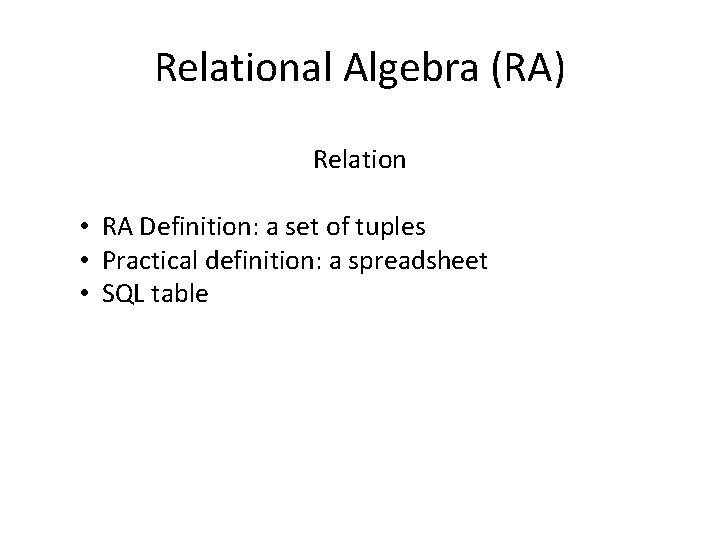 Relational Algebra (RA)

Relation

• RA Definition: a set of tuples
• Practical definition: a spreadsheet
• SQL table